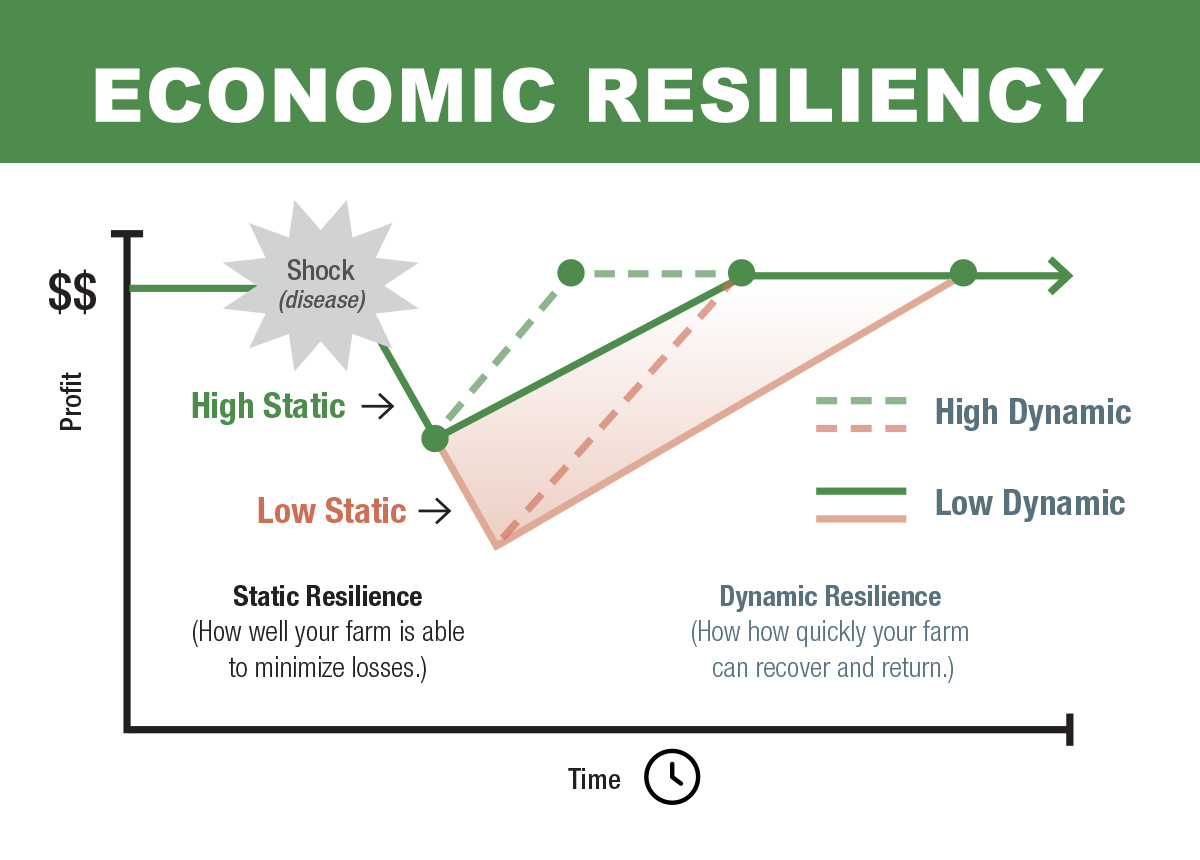 ECONOMIC RESILIENCY

$$

Profit

Shock
(disease)

High Static →

Low Static →

High Dynamic

Low Dynamic

Static Resilience
(How well your farm is able to minimize losses.)

Dynamic Resilience
(How how quickly your farm can recover and return.)

Time